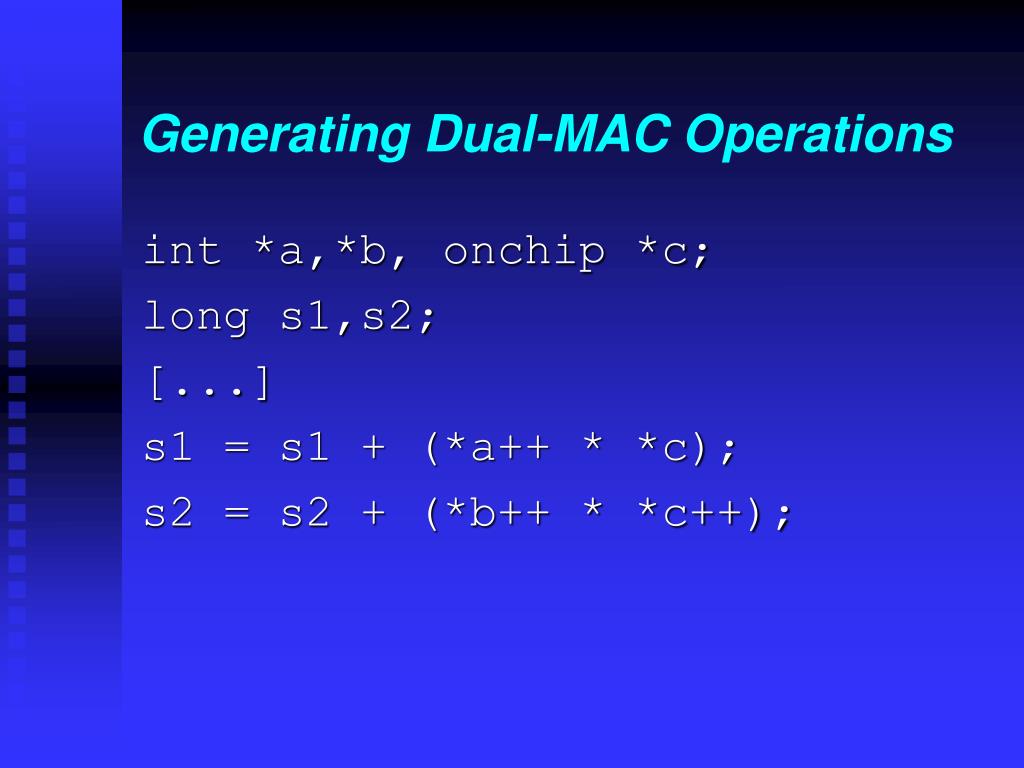 Generating Dual-MAC Operations

int *a,*b, onchip *c;
long s1,s2;
[...]
s1 = s1 + (*a++ * *c);
s2 = s2 + (*b++ * *c++);